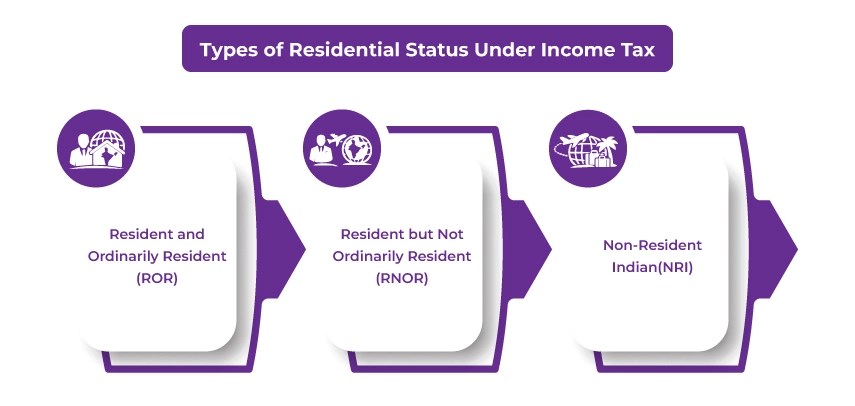 Types of Residential Status Under Income Tax

Resident and Ordinarily Resident (ROR)

Resident but Not Ordinarily Resident (RNOR)

Non-Resident Indian(NRI)